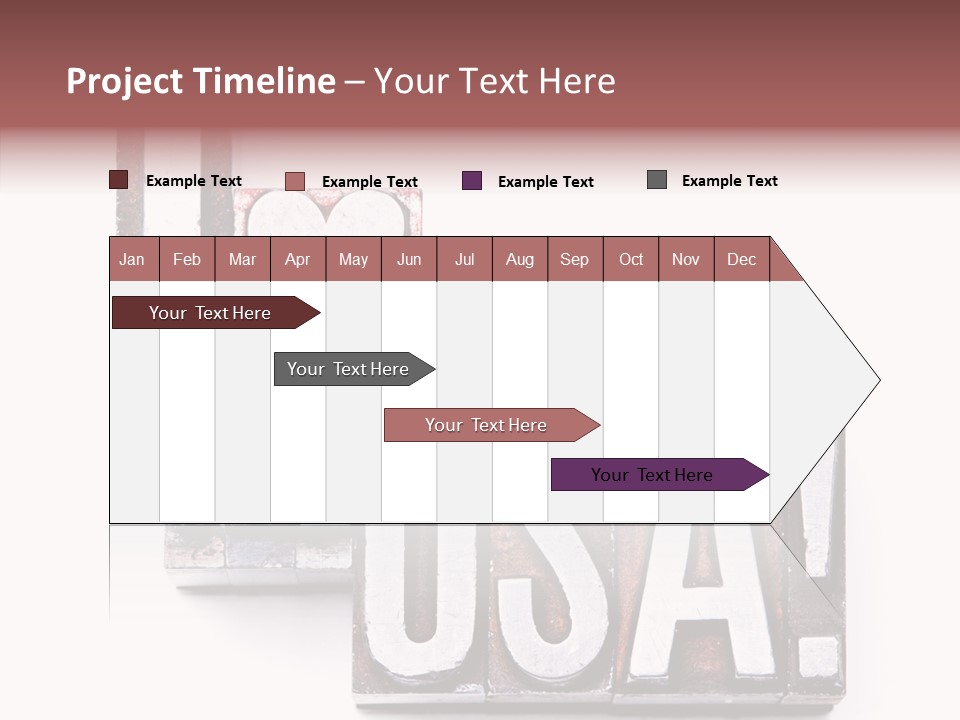 Project Timeline – Your Text Here

Example Text Example Text Example Text Example Text

| Jan | Feb | Mar | Apr | May | Jun | Jul | Aug | Sep | Oct | Nov | Dec |
|---|---|---|---|---|---|---|---|---|---|---|---|

Your Text Here

Your Text Here

Your Text Here

Your Text Here

USA!